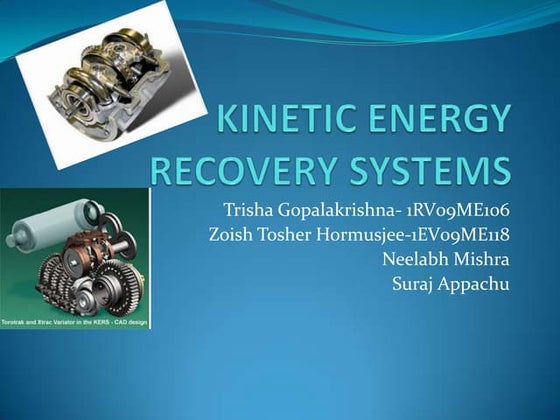 KINETIC ENERGY RECOVERY SYSTEMS

Trisha Gopalakrishna- 1RV09ME106
Zoish Tosher Hormusjee-1EV09ME118
Neelabh Mishra
Suraj Appachu

Torotrak and Xtrac Variator in the KERS - CAD design